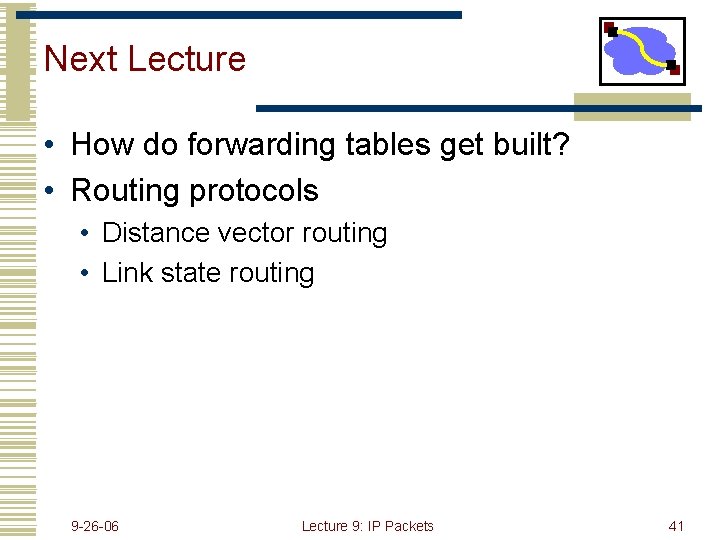 Next Lecture

• How do forwarding tables get built?
• Routing protocols
  • Distance vector routing
  • Link state routing

9-26-06 Lecture 9: IP Packets 41